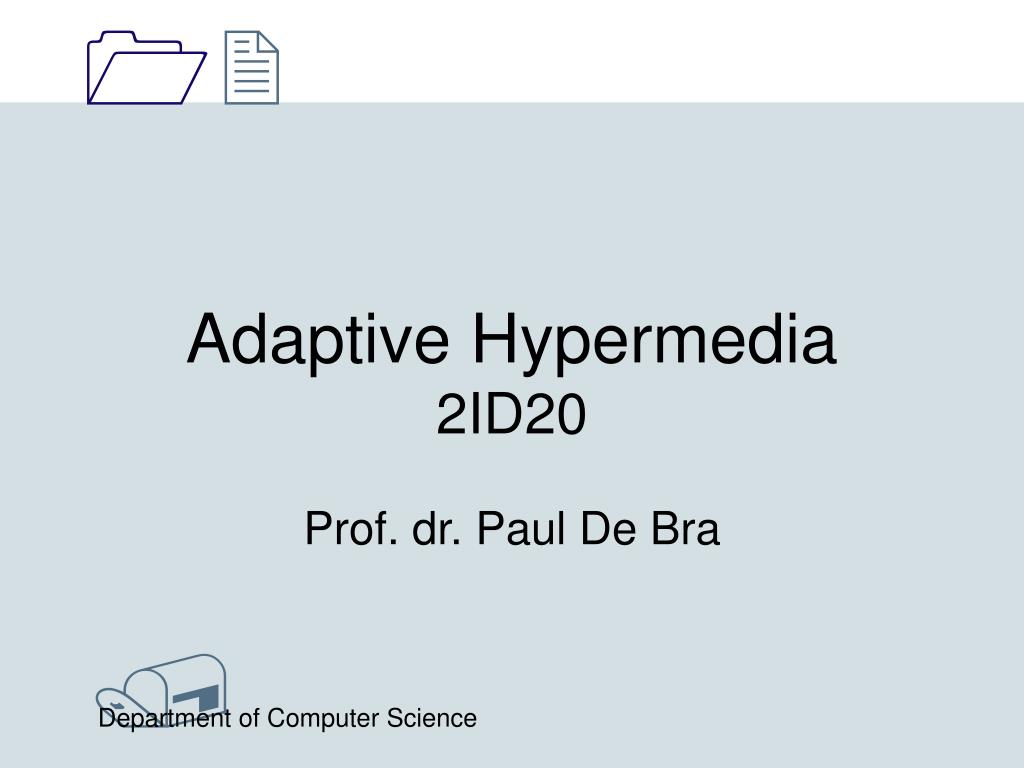 Adaptive Hypermedia
2ID20

Prof. dr. Paul De Bra

Department of Computer Science